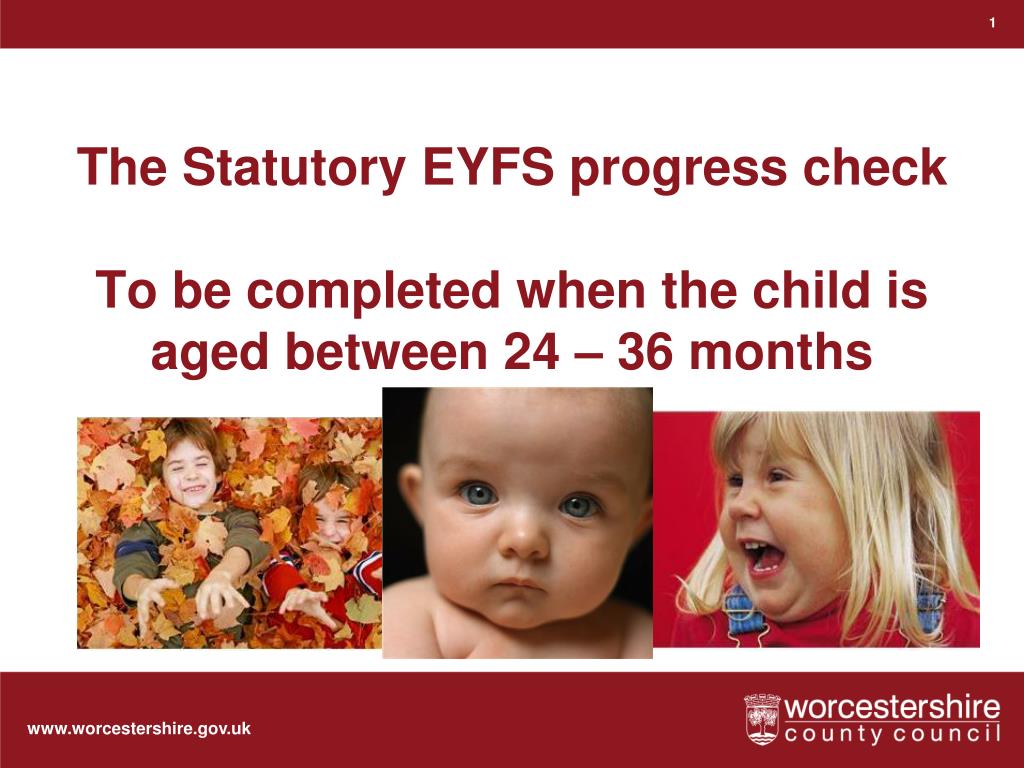 1

The Statutory EYFS progress check

To be completed when the child is aged between 24 – 36 months

www.worcestershire.gov.uk

worcestershire
county council